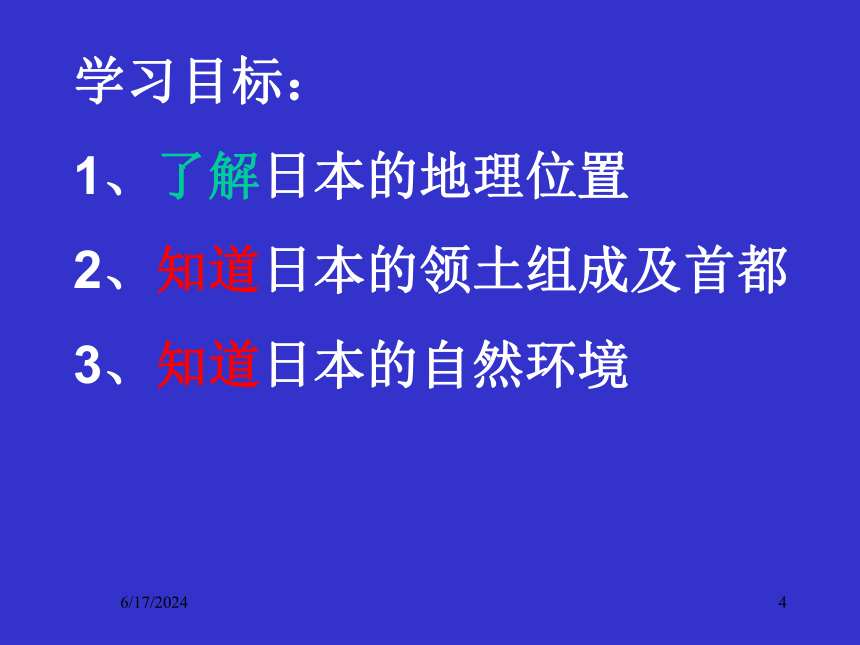 学习目标：

1、了解日本的地理位置

2、知道日本的领土组成及首都

3、知道日本的自然环境

6/17/2024

4